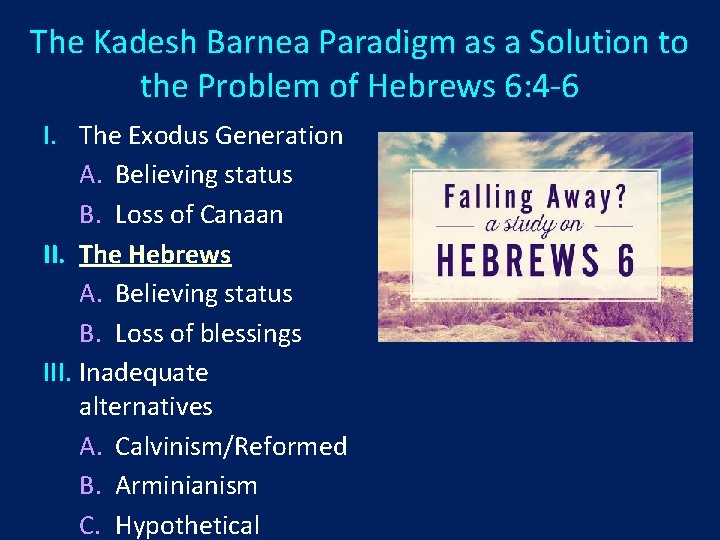 The Kadesh Barnea Paradigm as a Solution to the Problem of Hebrews 6:4-6

I. The Exodus Generation
A. Believing status
B. Loss of Canaan
II. The Hebrews
A. Believing status
B. Loss of blessings
III. Inadequate alternatives
A. Calvinism/Reformed
B. Arminianism
C. Hypothetical

Falling Away?
a study on
HEBREWS 6